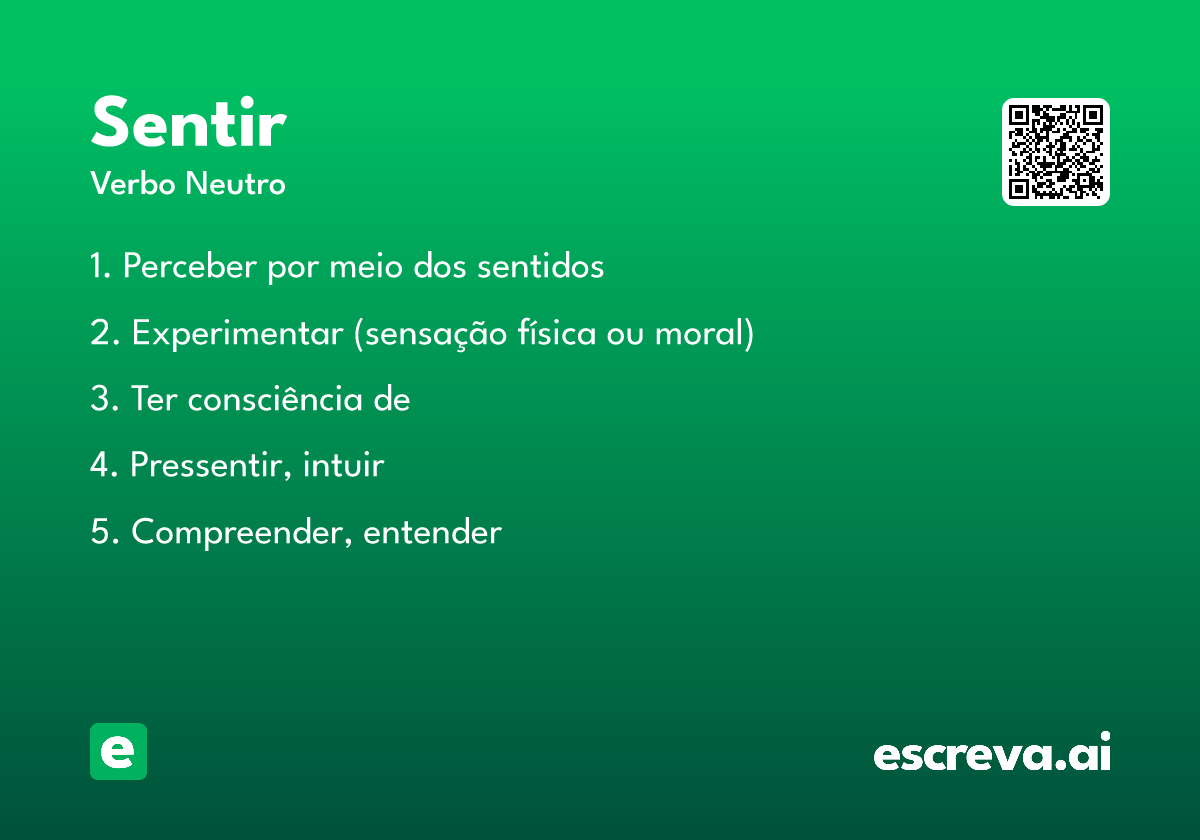 Sentir
Verbo Neutro

1. Perceber por meio dos sentidos
2. Experimentar (sensação física ou moral)
3. Ter consciência de
4. Pressentir, intuir
5. Compreender, entender

e

escreva.ai